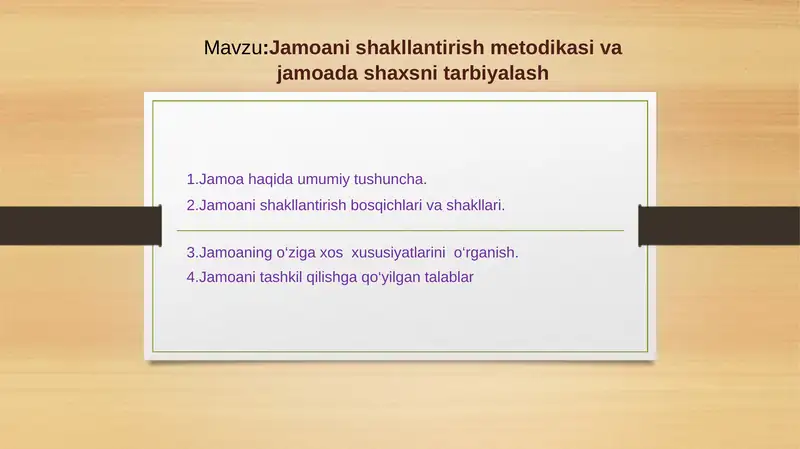 Mavzu:Jamoani shakllantirish metodikasi va jamoada shaxsni tarbiyalash

1.Jamoa haqida umumiy tushuncha.
2.Jamoani shakllantirish bosqichlari va shakllari.

3.Jamoaning o‘ziga xos xususiyatlarini o‘rganish.
4.Jamoani tashkil qilishga qo‘yilgan talablar